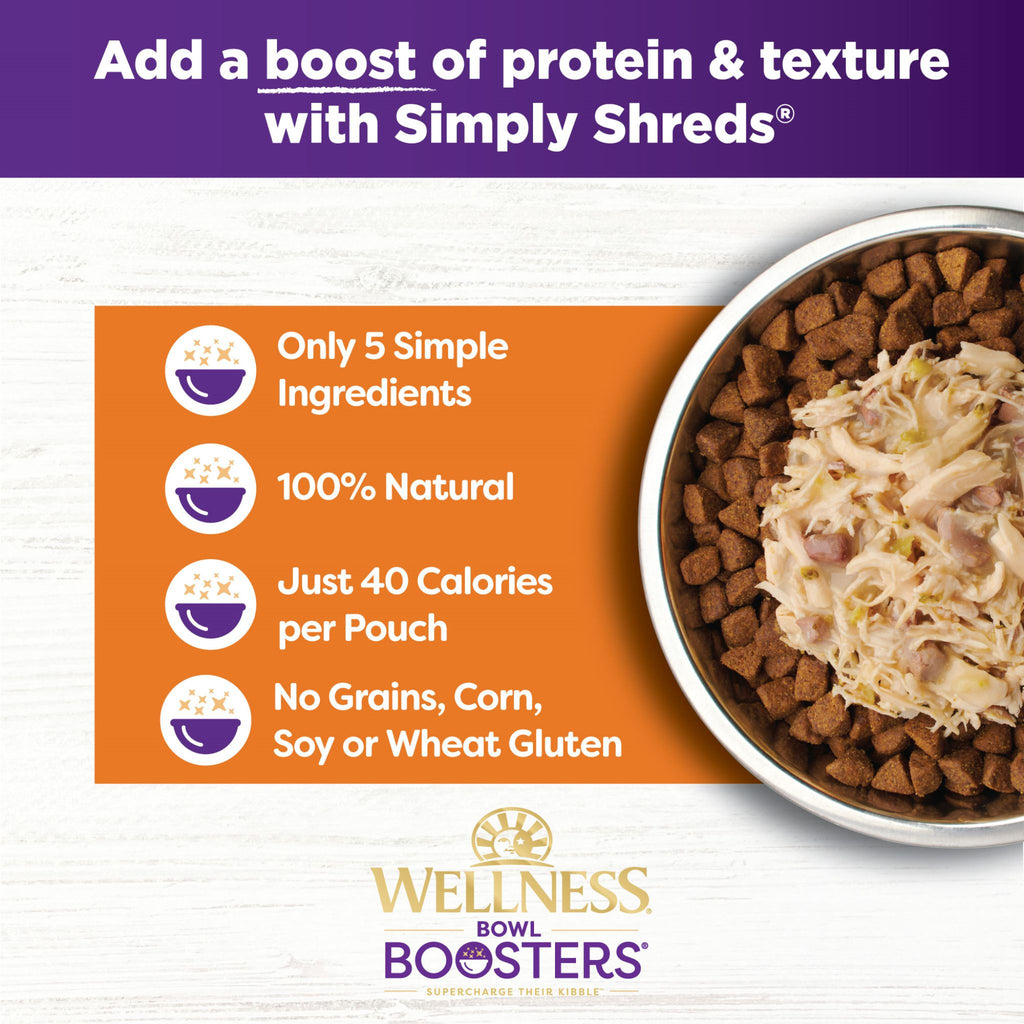 Add a boost of protein & texture with Simply Shreds®

Only 5 Simple Ingredients

100% Natural

Just 40 Calories per Pouch

No Grains, Corn, Soy or Wheat Gluten

WELLNESS®
BOWL
BOOSTERS®
SUPERCHARGE THEIR KIBBLE™